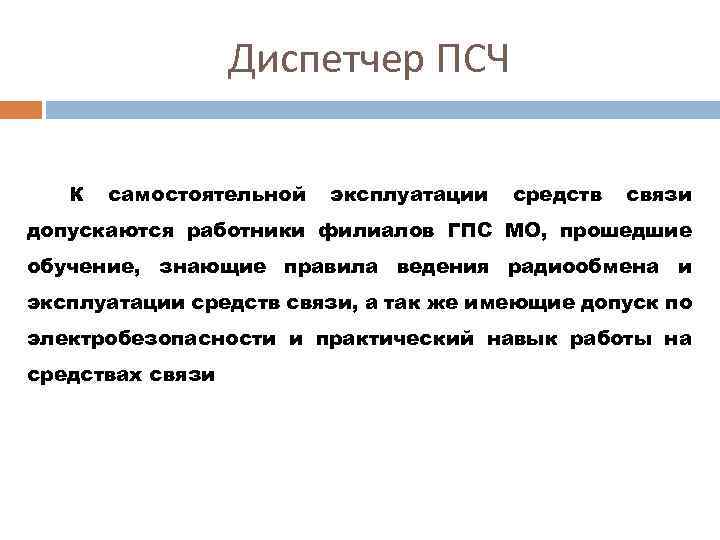 Диспетчер ПСЧ

К самостоятельной эксплуатации средств связи допускаются работники филиалов ГПС МО, прошедшие обучение, знающие правила ведения радиообмена и эксплуатации средств связи, а так же имеющие допуск по электробезопасности и практический навык работы на средствах связи